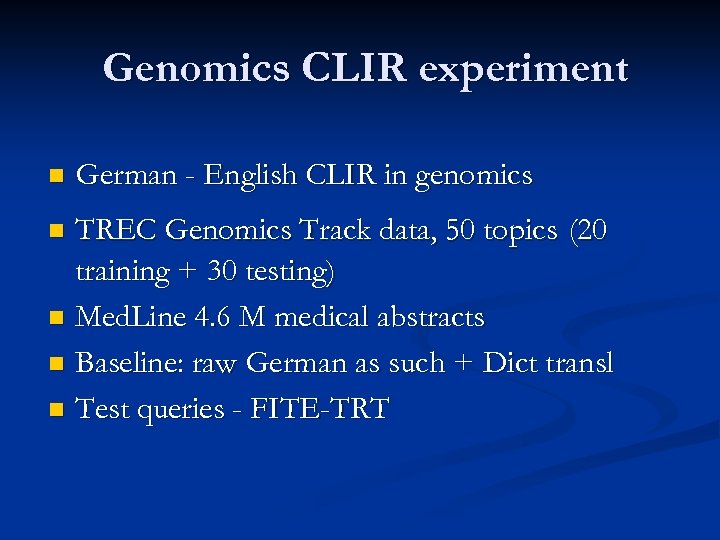 Genomics CLIR experiment

German - English CLIR in genomics

TREC Genomics Track data, 50 topics (20 training + 30 testing)

MedLine 4.6 M medical abstracts

Baseline: raw German as such + Dict transl

Test queries - FITE-TRT